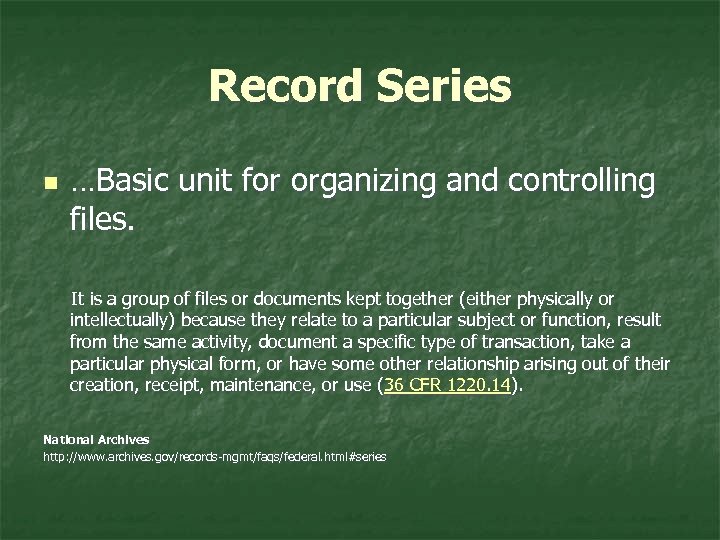 Record Series

…Basic unit for organizing and controlling files.

It is a group of files or documents kept together (either physically or intellectually) because they relate to a particular subject or function, result from the same activity, document a specific type of transaction, take a particular physical form, or have some other relationship arising out of their creation, receipt, maintenance, or use (36 CFR 1220.14).

National Archives
http://www.archives.gov/records-mgmt/faqs/federal.html#series